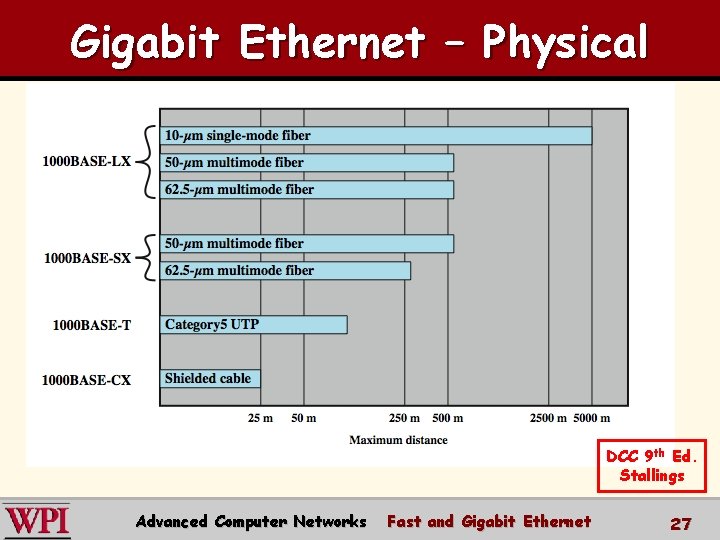 Gigabit Ethernet – Physical

1000BASE-LX
10-$\mu$m single-mode fiber
50-$\mu$m multimode fiber
62.5-$\mu$m multimode fiber

1000BASE-SX
50-$\mu$m multimode fiber
62.5-$\mu$m multimode fiber

1000BASE-T
Category5 UTP

1000BASE-CX
Shielded cable

25 m 50 m 250 m 500 m 2500 m 5000 m

Maximum distance

DCC 9$^{th}$ Ed. Stallings

WPI

Advanced Computer Networks Fast and Gigabit Ethernet 27